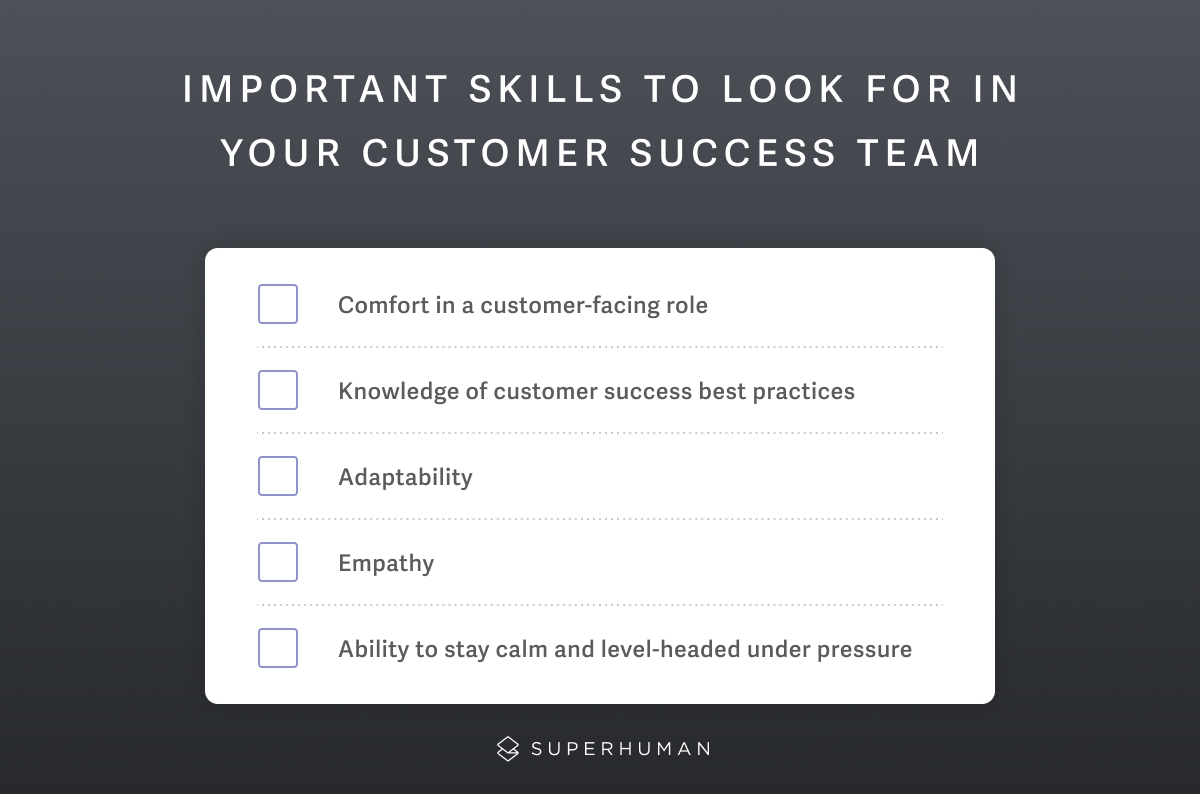 IMPORTANT SKILLS TO LOOK FOR IN YOUR CUSTOMER SUCCESS TEAM

Comfort in a customer-facing role

Knowledge of customer success best practices

Adaptability

Empathy

Ability to stay calm and level-headed under pressure

SUPERHUMAN